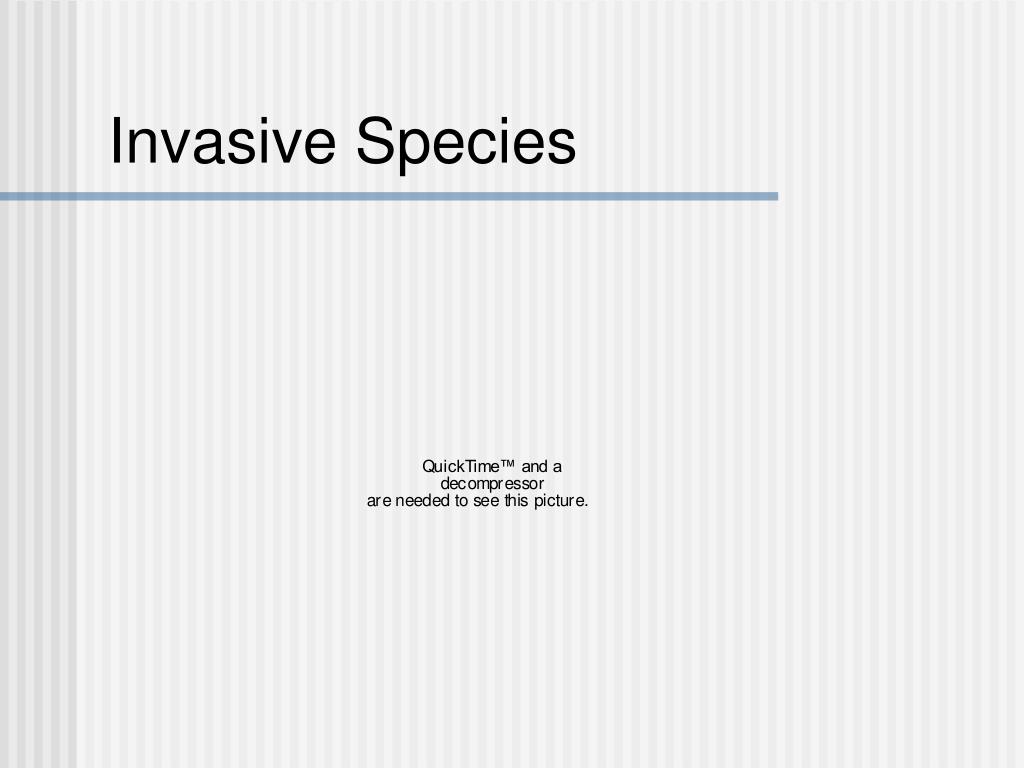 Invasive Species

QuickTime™ and a
decompressor
are needed to see this picture.